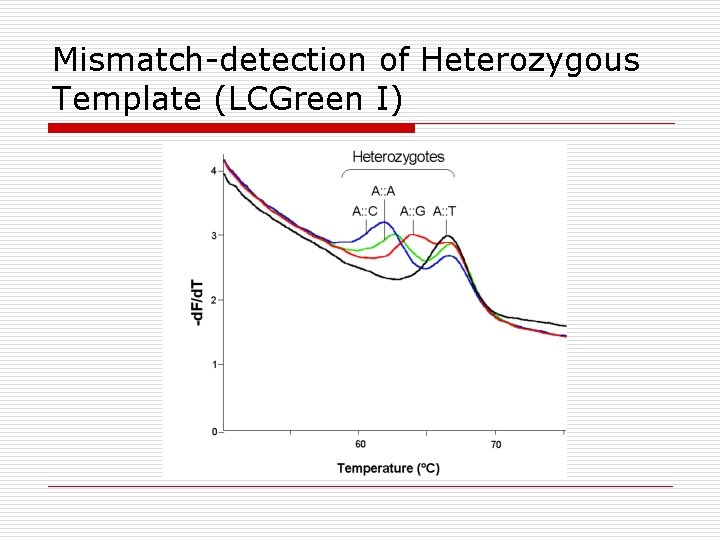 Mismatch-detection of Heterozygous Template (LCGreen I)

Heterozygotes

A::A

A::C

A::G

A::T

-dF/dT

4

3

2

1

0

60

70

Temperature (°C)